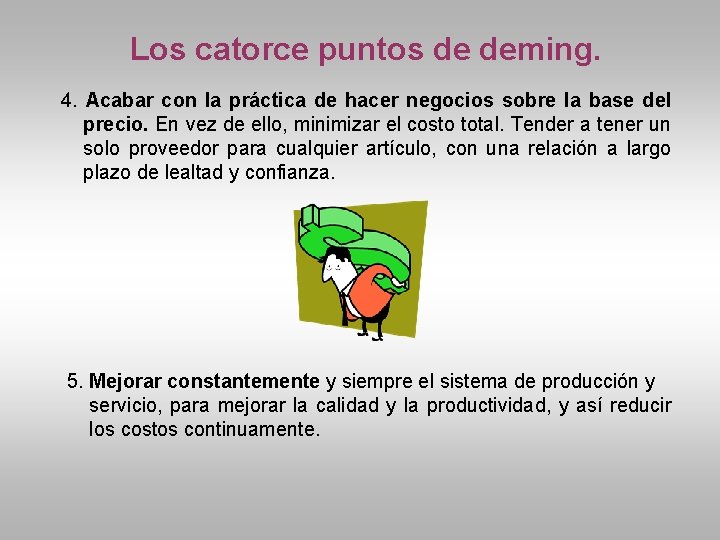 Los catorce puntos de deming.

4. Acabar con la práctica de hacer negocios sobre la base del precio. En vez de ello, minimizar el costo total. Tender a tener un solo proveedor para cualquier artículo, con una relación a largo plazo de lealtad y confianza.

5. Mejorar constantemente y siempre el sistema de producción y servicio, para mejorar la calidad y la productividad, y así reducir los costos continuamente.